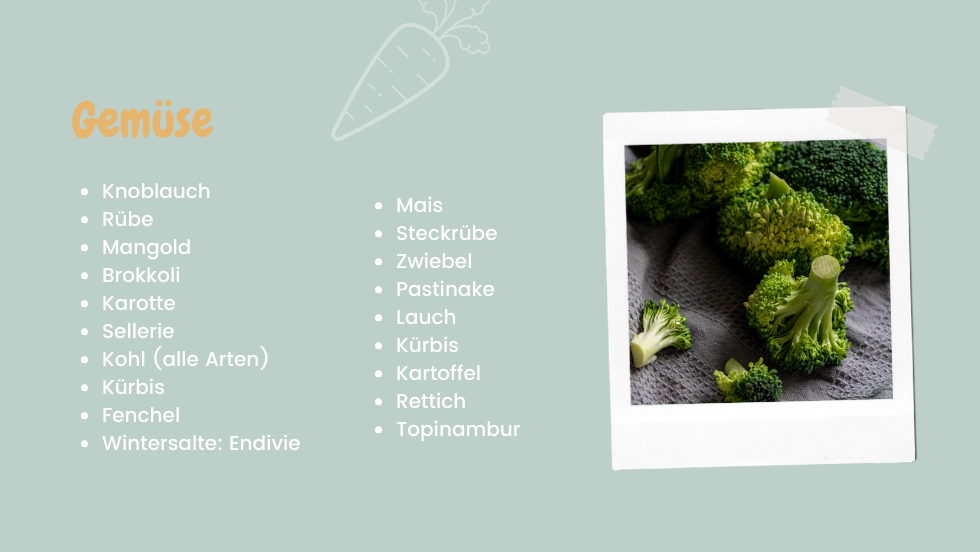 Gemüse

- Knoblauch
- Rübe
- Mangold
- Brokkoli
- Karotte
- Sellerie
- Kohl (alle Arten)
- Kürbis
- Fenchel
- Wintersalte: Endivie

- Mais
- Steckrübe
- Zwiebel
- Pastinake
- Lauch
- Kürbis
- Kartoffel
- Rettich
- Topinambur